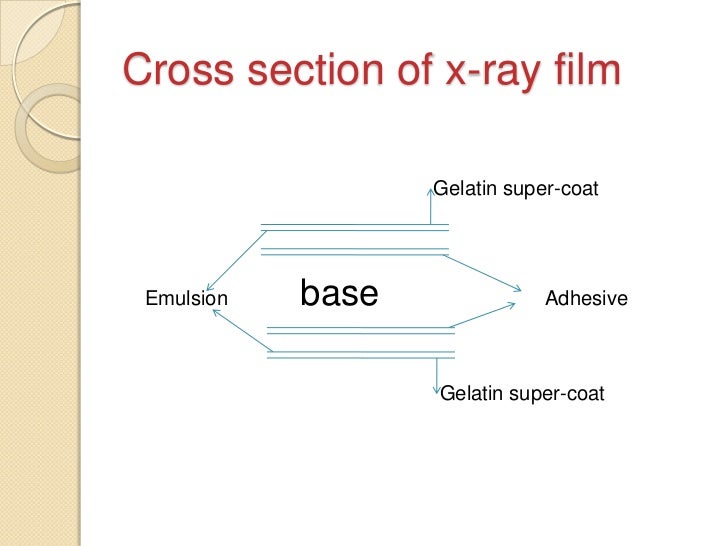 Cross section of x-ray film

Gelatin super-coat

Emulsion

base

Adhesive

Gelatin super-coat